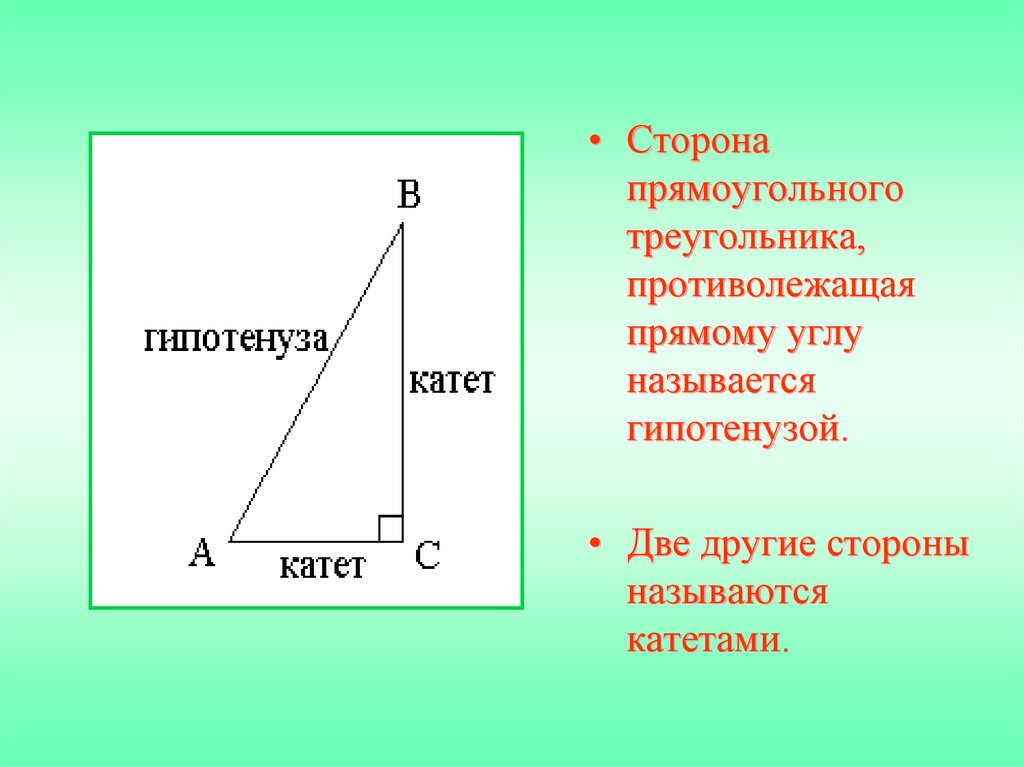 B
гипотенуза
катет
A
катет
C

• Сторона прямоугольного треугольника, противолежащая прямому углу называется гипотенузой.

• Две другие стороны называются катетами.